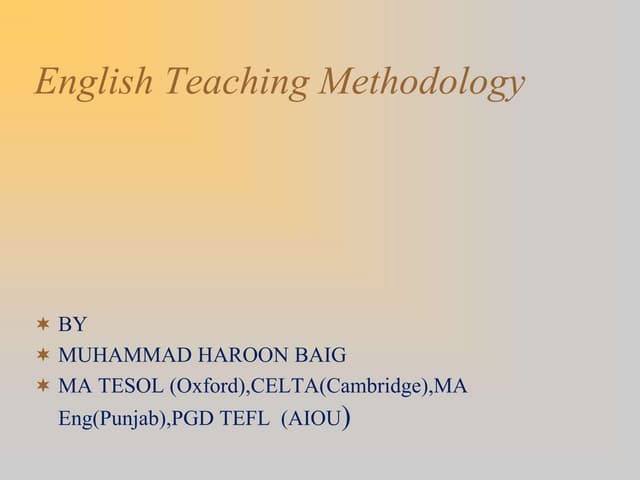 English Teaching Methodology

BY
MUHAMMAD HAROON BAIG
MA TESOL (Oxford),CELTA(Cambridge),MA Eng(Punjab),PGD TEFL (AIOU)